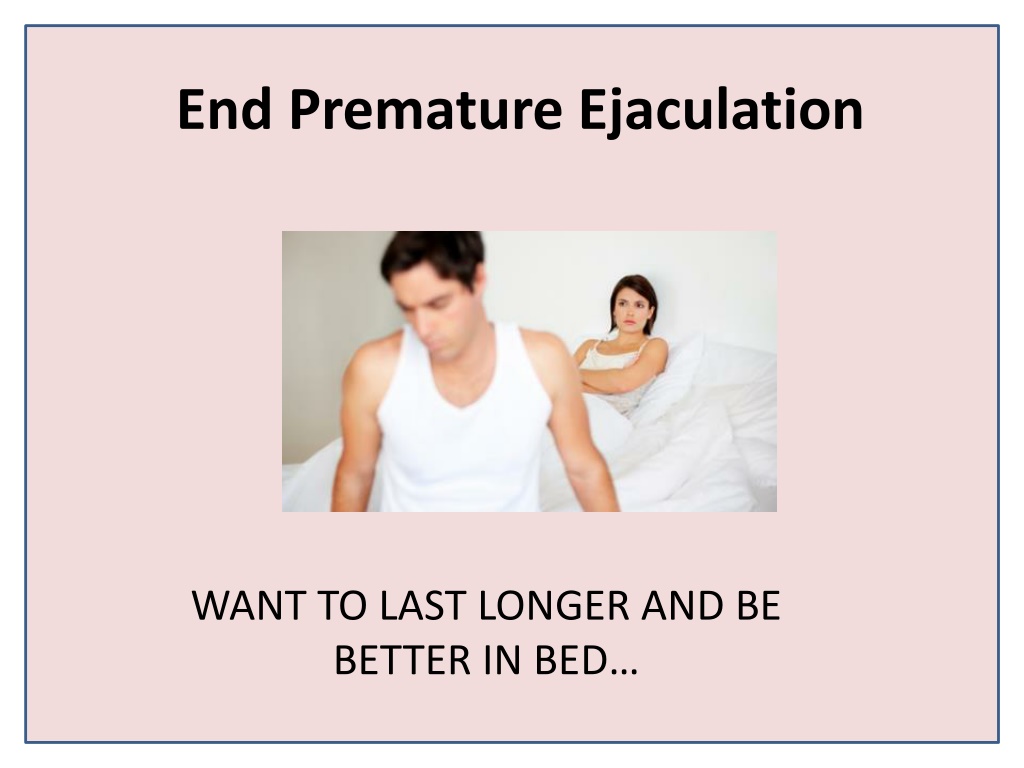 End Premature Ejaculation

WANT TO LAST LONGER AND BE BETTER IN BED…